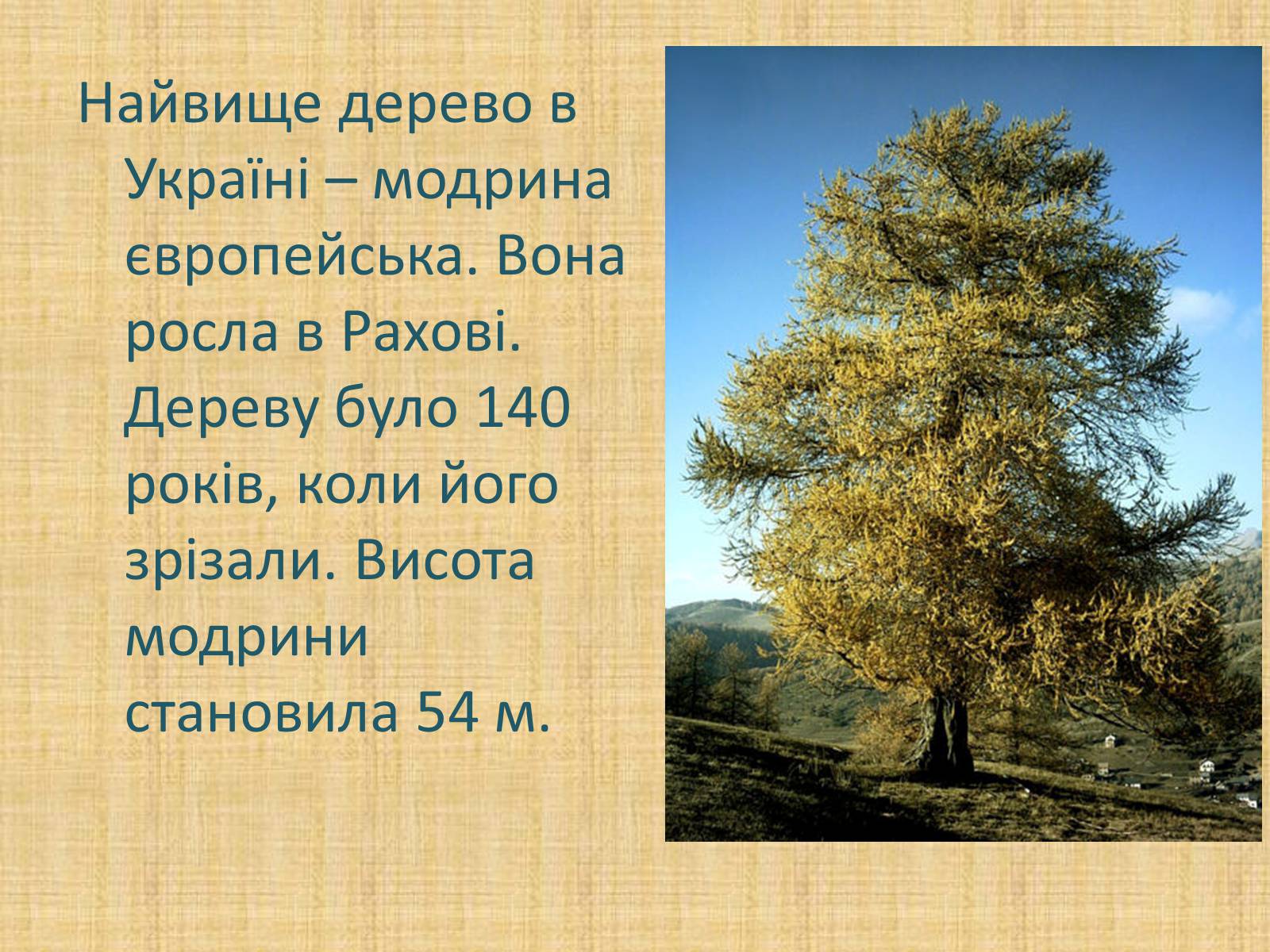 Найвище дерево в Україні – модрина європейська. Вона росла в Рахові. Дереву було 140 років, коли його зрізали. Висота модрини становила 54 м.